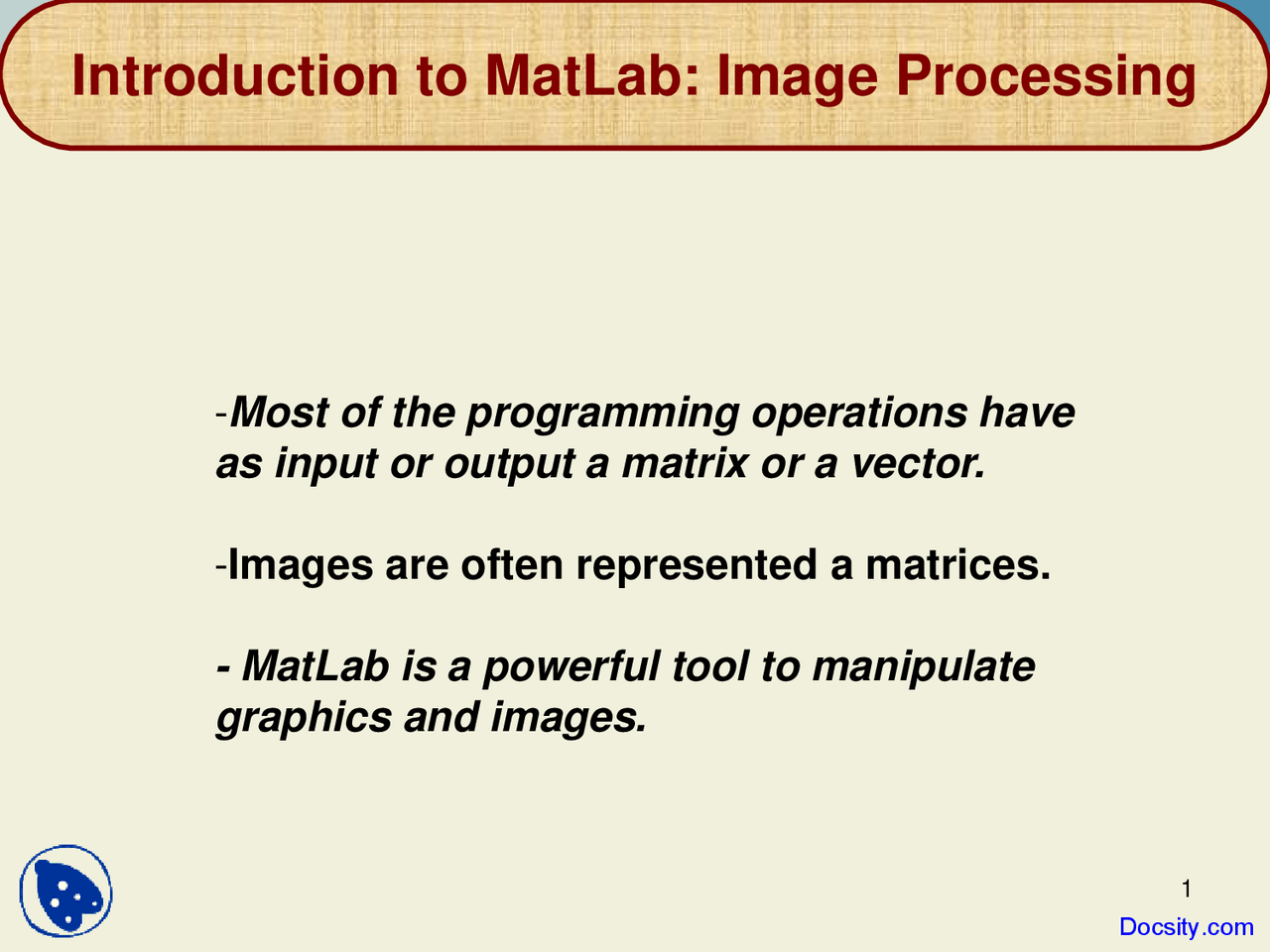 Introduction to MatLab: Image Processing

-Most of the programming operations have as input or output a matrix or a vector.

-Images are often represented a matrices.

- MatLab is a powerful tool to manipulate graphics and images.

1

Docsity.com